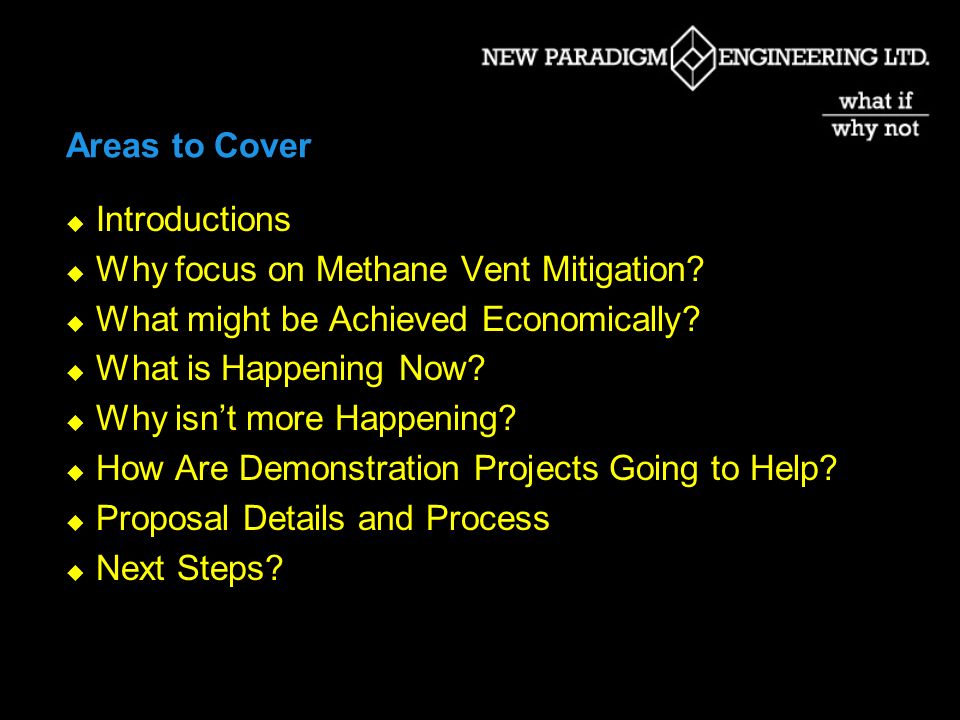 NEW PARADIGM ENGINEERING LTD.

what if
why not

Areas to Cover

◆ Introductions
◆ Why focus on Methane Vent Mitigation?
◆ What might be Achieved Economically?
◆ What is Happening Now?
◆ Why isn't more Happening?
◆ How Are Demonstration Projects Going to Help?
◆ Proposal Details and Process
◆ Next Steps?